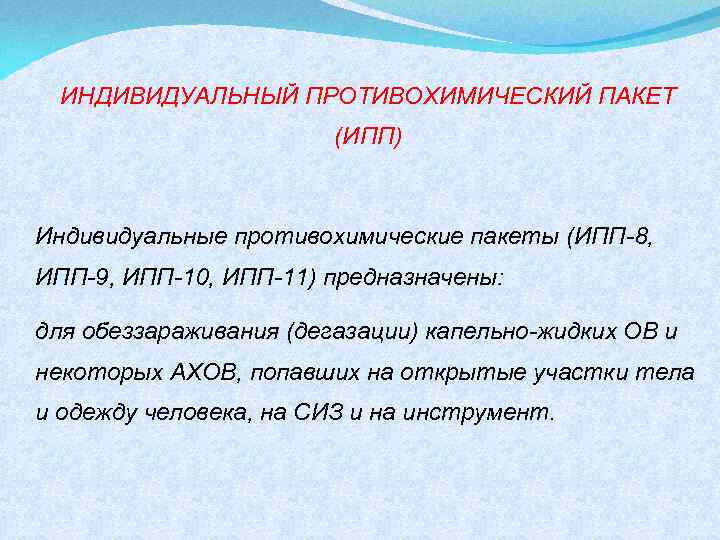 ИНДИВИДУАЛЬНЫЙ ПРОТИВОХИМИЧЕСКИЙ ПАКЕТ (ИПП)

Индивидуальные противохимические пакеты (ИПП-8, ИПП-9, ИПП-10, ИПП-11) предназначены:

для обеззараживания (дегазации) капельно-жидких ОВ и некоторых АХОВ, попавших на открытые участки тела и одежду человека, на СИЗ и на инструмент.